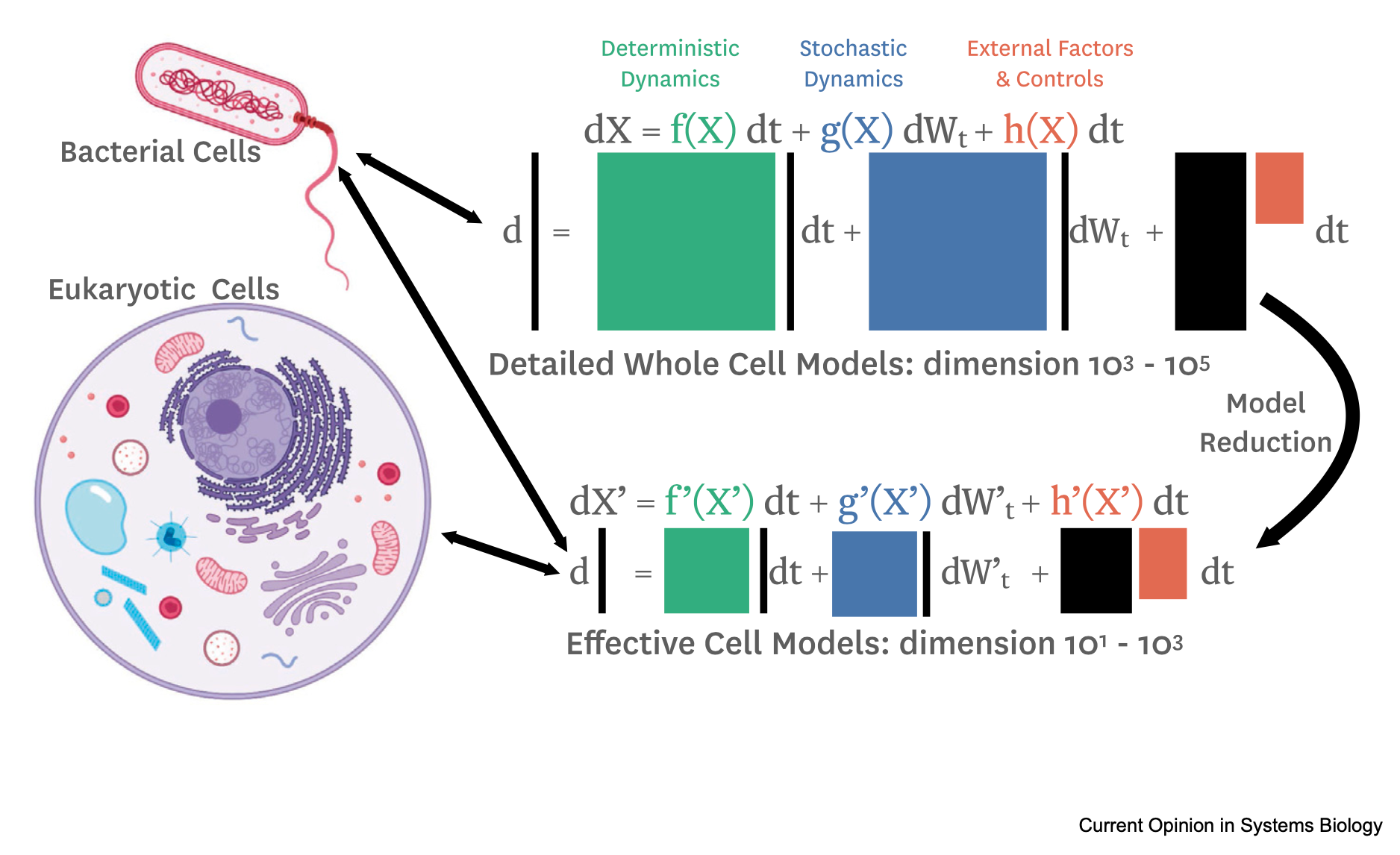 Bacterial Cells

Eukaryotic Cells

Deterministic Dynamics

Stochastic Dynamics

External Factors & Controls

$dX = f(X)\,dt + g(X)\,dW_t + h(X)\,dt$

d = dt + $dW_t$ + dt

Detailed Whole Cell Models: dimension $10^3$ - $10^5$

Model Reduction

$dX' = f'(X')\,dt + g'(X')\,dW'_t + h'(X')\,dt$

d = dt + $dW'_t$ + dt

Effective Cell Models: dimension $10^1$ - $10^3$

Current Opinion in Systems Biology